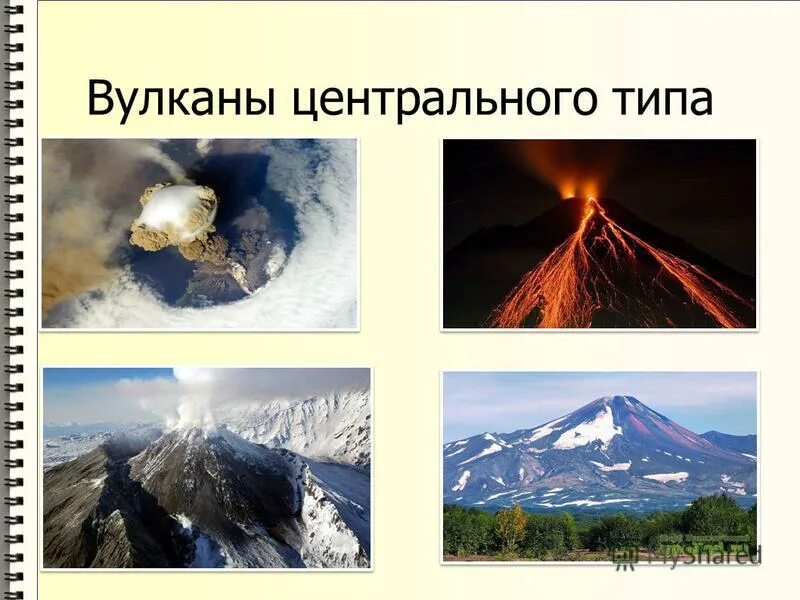 Вулканы центрального типа

MyShared